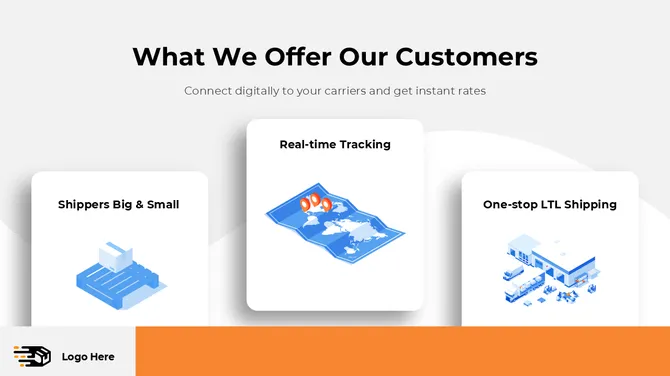 What We Offer Our Customers

Connect digitally to your carriers and get instant rates

Shippers Big & Small

Real-time Tracking

One-stop LTL Shipping

Logo Here